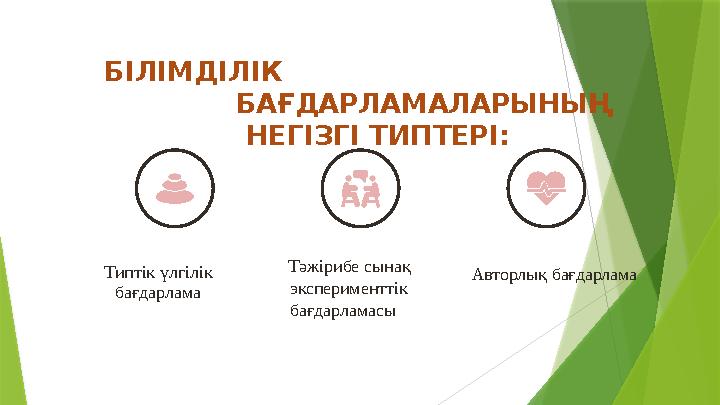 БІЛІМДІЛІК БАҒДАРЛАМАЛАРЫНЫҢ НЕГІЗГІ ТИПТЕРІ:

Типтік үлгілік бағдарлама

Тәжірибе сынақ эксперименттік бағдарламасы

Авторлық бағдарлама